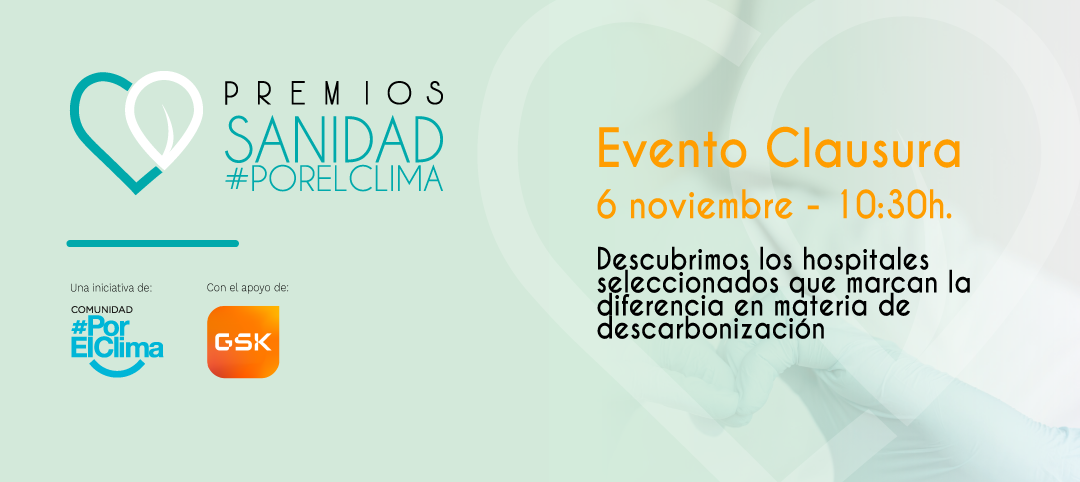 PREMIOS
SANIDAD
#PORELCLIMA

Una iniciativa de:
COMUNIDAD
#Por
ElClima

Con el apoyo de:
GSK

Evento Clausura
6 noviembre - 10:30h.

Descubrimos los hospitales seleccionados que marcan la diferencia en materia de descarbonización